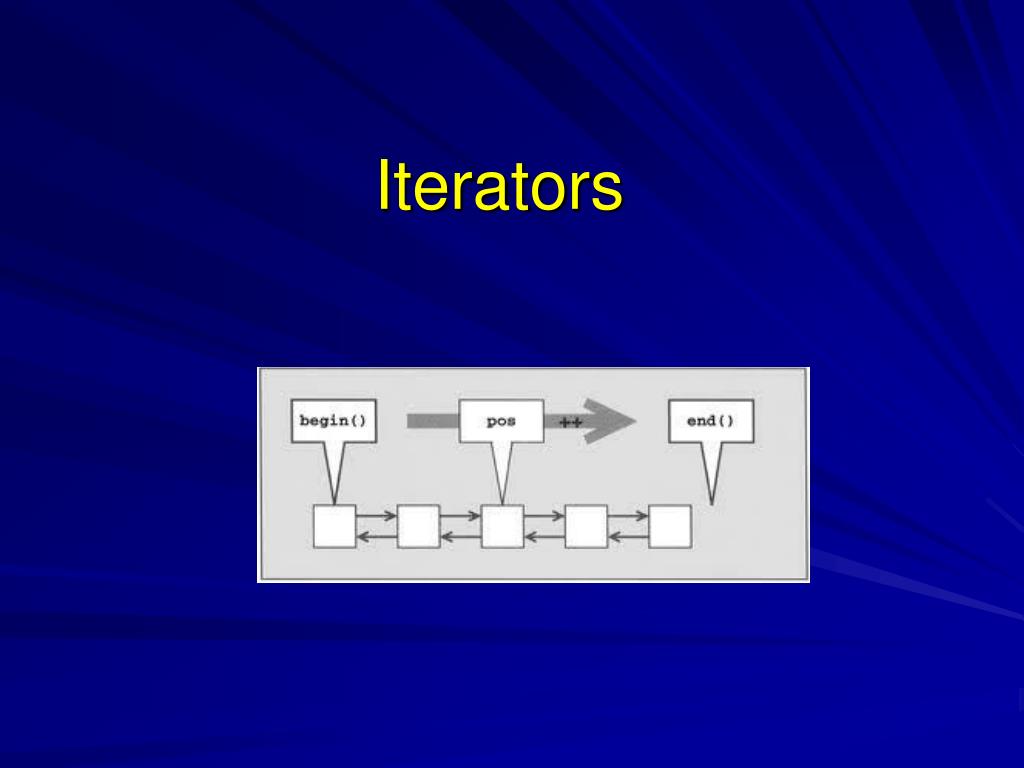 Iterators

begin()

pos

++

end()